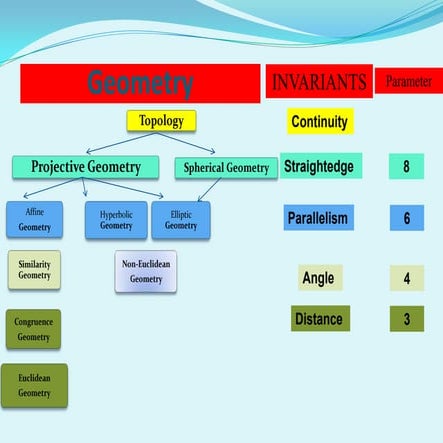 Geometry

INVARIANTS

Parameter

Topology

Continuity

Projective Geometry

Spherical Geometry

Straightedge

8

Affine Geometry

Hyperbolic Geometry

Elliptic Geometry

Parallelism

6

Similarity Geometry

Non-Euclidean Geometry

Angle

4

Congruence Geometry

Distance

3

Euclidean Geometry